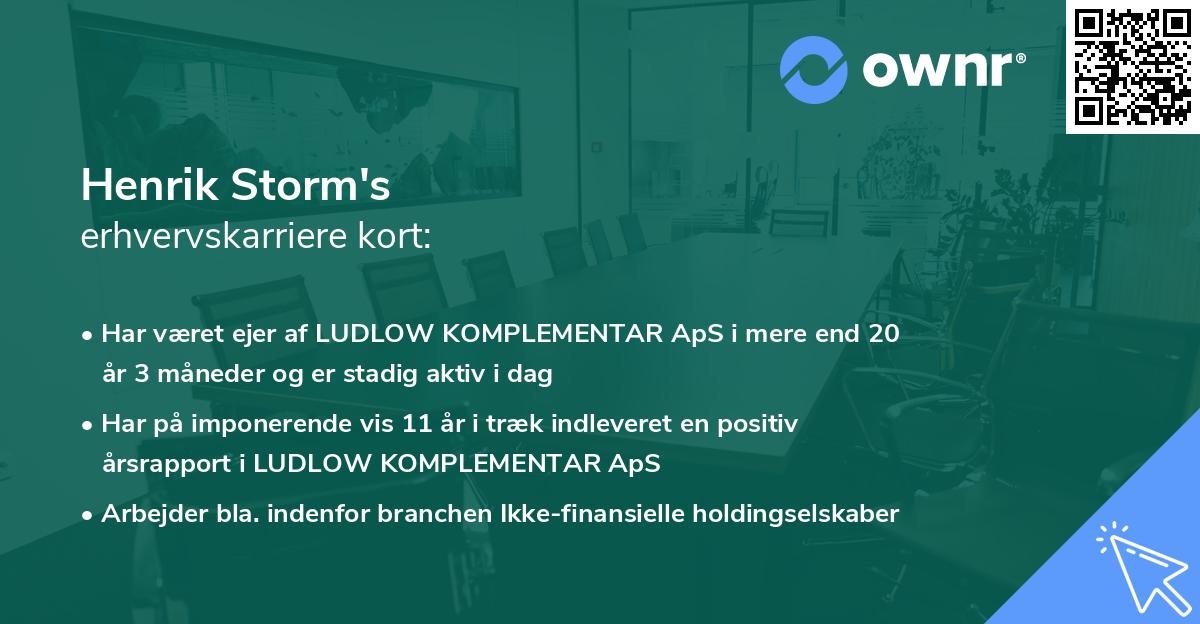 ownr®

Henrik Storm's
erhvervskarriere kort:

• Har været ejer af LUDLOW KOMPLEMENTAR ApS i mere end 20 år 3 måneder og er stadig aktiv i dag

• Har på imponerende vis 11 år i træk indleveret en positiv årsrapport i LUDLOW KOMPLEMENTAR ApS

• Arbejder bla. indenfor branchen Ikke-finansielle holdingselskaber